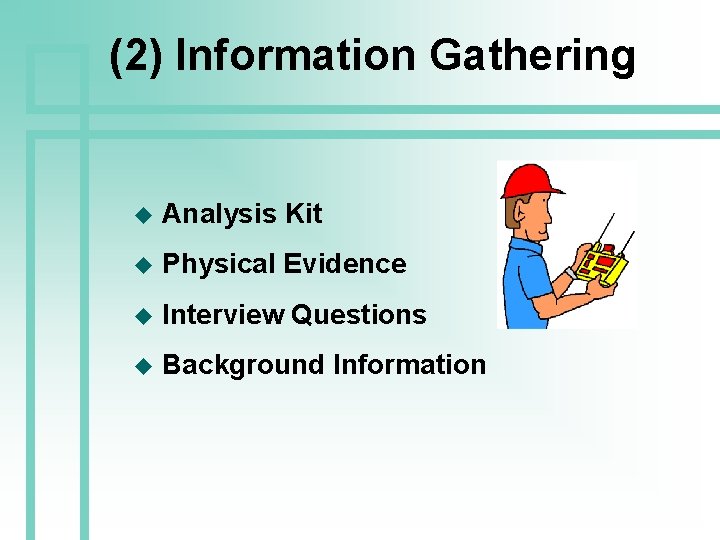 (2) Information Gathering

◆ Analysis Kit
◆ Physical Evidence
◆ Interview Questions
◆ Background Information